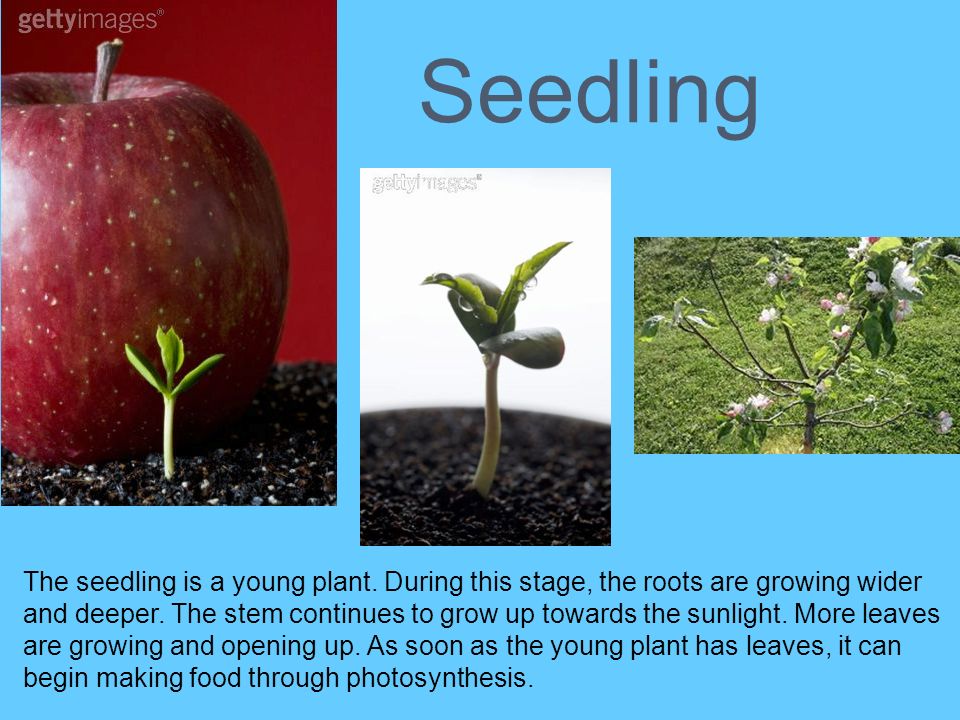 gettyimages®

Seedling

gettyimages®

The seedling is a young plant. During this stage, the roots are growing wider and deeper. The stem continues to grow up towards the sunlight. More leaves are growing and opening up. As soon as the young plant has leaves, it can begin making food through photosynthesis.